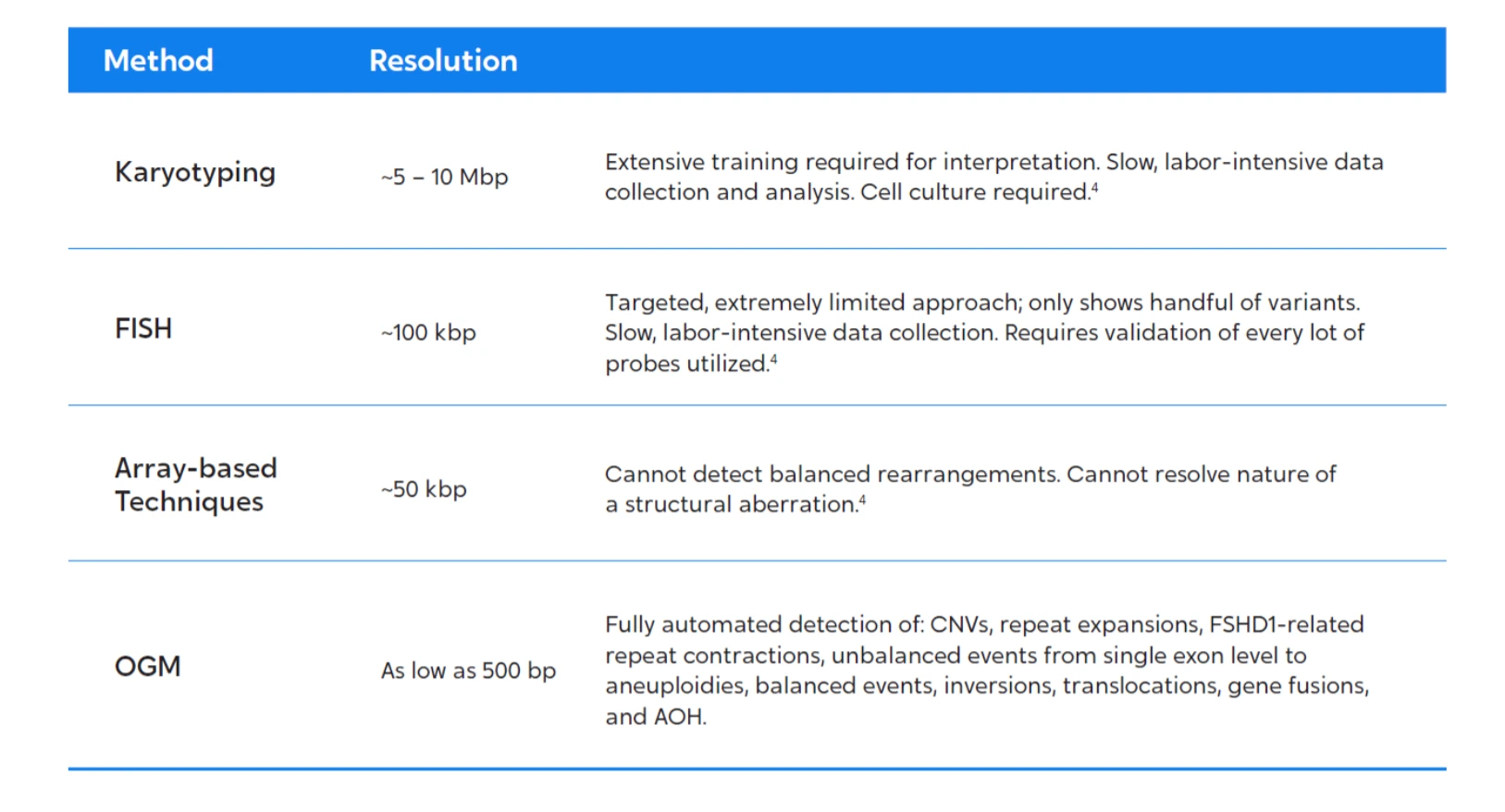 | Method | Resolution | |
|---|---|---|
| Karyotyping | ~5 – 10 Mbp | Extensive training required for interpretation. Slow, labor-intensive data collection and analysis. Cell culture required.$^4$ |
| FISH | ~100 kbp | Targeted, extremely limited approach; only shows handful of variants. Slow, labor-intensive data collection. Requires validation of every lot of probes utilized.$^4$ |
| Array-based Techniques | ~50 kbp | Cannot detect balanced rearrangements. Cannot resolve nature of a structural aberration.$^4$ |
| OGM | As low as 500 bp | Fully automated detection of: CNVs, repeat expansions, FSHD1-related repeat contractions, unbalanced events from single exon level to aneuploidies, balanced events, inversions, translocations, gene fusions, and AOH. |